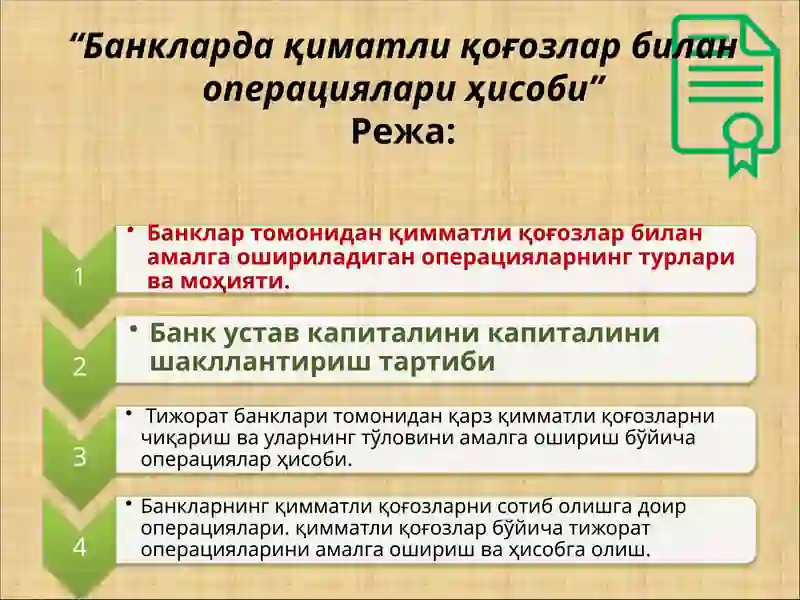 “Банкларда қиматли қоғозлар билан операциялари ҳисоби”
Режа:

1
• Банклар томонидан қимматли қоғозлар билан амалга ошириладиган операцияларнинг турлари ва моҳияти.

2
• Банк устав капиталини капиталини шакллантириш тартиби

3
• Тижорат банклари томонидан қарз қимматли қоғозларни чиқариш ва уларнинг тўловини амалга ошириш бўйича операциялар ҳисоби.

4
• Банкларнинг қимматли қоғозларни сотиб олишга доир операциялари. қимматли қоғозлар бўйича тижорат операцияларини амалга ошириш ва ҳисобга олиш.